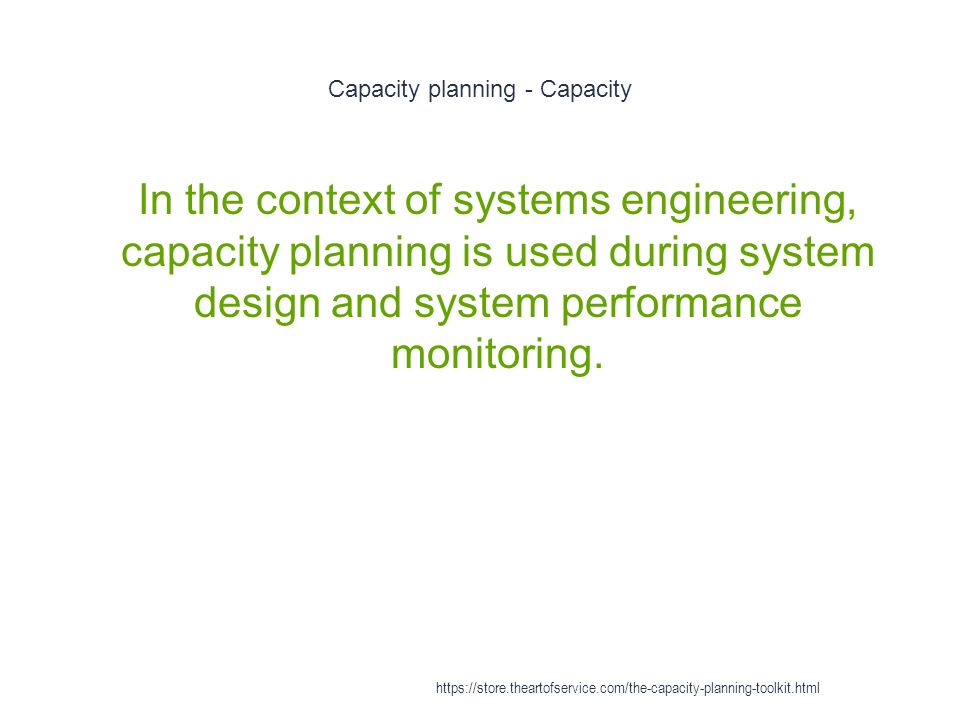 Capacity planning - Capacity

In the context of systems engineering, capacity planning is used during system design and system performance monitoring.

https://store.theartofservice.com/the-capacity-planning-toolkit.html